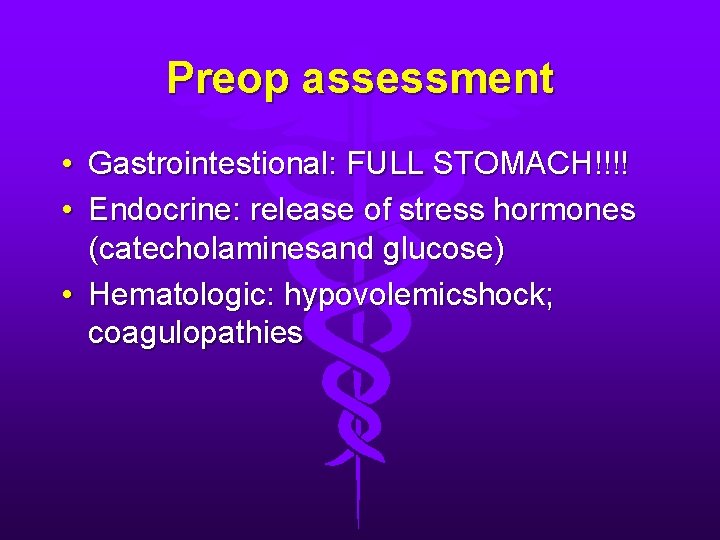 Preop assessment

• Gastrointestional: FULL STOMACH!!!!
• Endocrine: release of stress hormones (catecholaminesand glucose)
• Hematologic: hypovolemicshock; coagulopathies